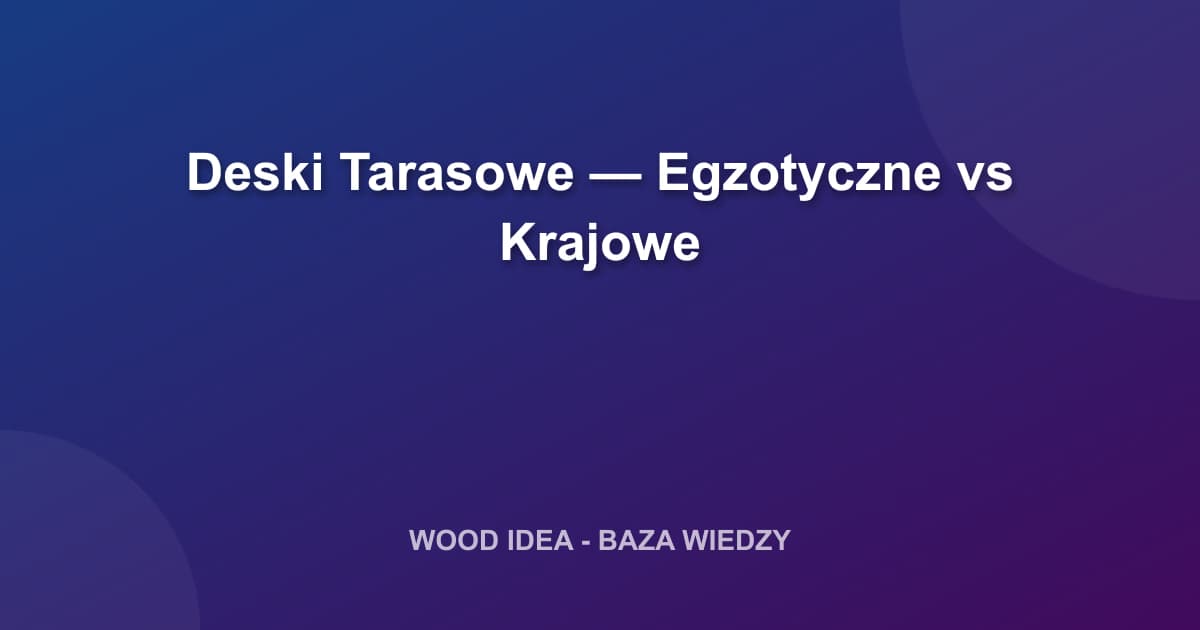 Deski Tarasowe — Egzotyczne vs Krajowe

WOOD IDEA - BAZA WIEDZY